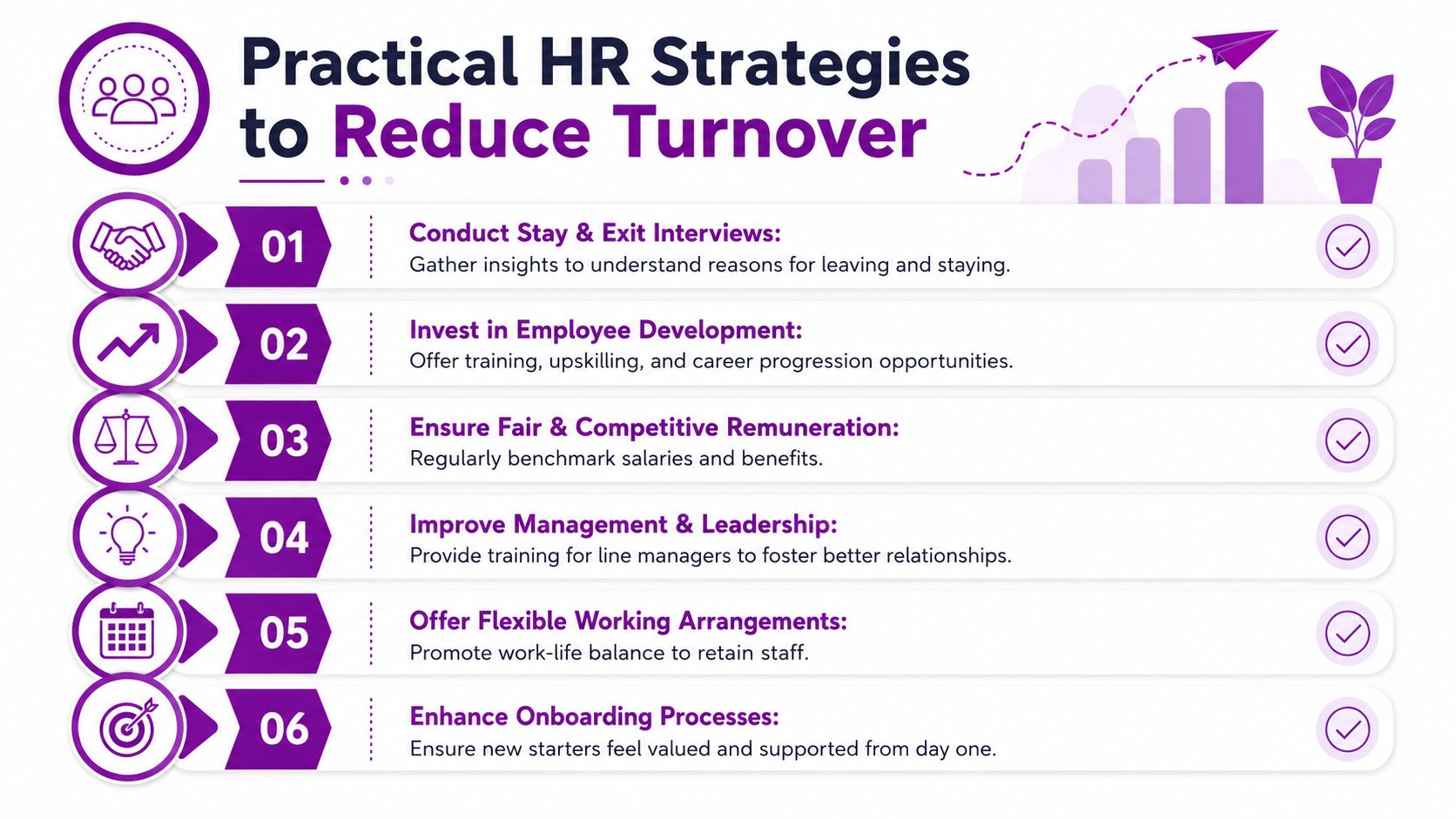 Practical HR Strategies to Reduce Turnover

01
Conduct Stay & Exit Interviews:
Gather insights to understand reasons for leaving and staying.

02
Invest in Employee Development:
Offer training, upskilling, and career progression opportunities.

03
Ensure Fair & Competitive Remuneration:
Regularly benchmark salaries and benefits.

04
Improve Management & Leadership:
Provide training for line managers to foster better relationships.

05
Offer Flexible Working Arrangements:
Promote work-life balance to retain staff.

06
Enhance Onboarding Processes:
Ensure new starters feel valued and supported from day one.